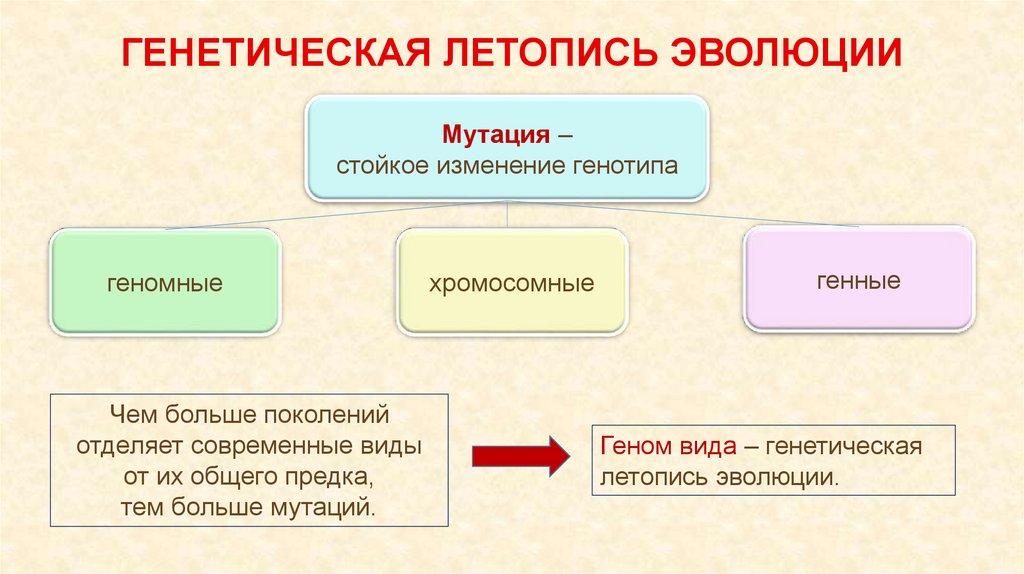 ГЕНЕТИЧЕСКАЯ ЛЕТОПИСЬ ЭВОЛЮЦИИ

Мутация – стойкое изменение генотипа

геномные

хромосомные

генные

Чем больше поколений отделяет современные виды от их общего предка, тем больше мутаций.

Геном вида – генетическая летопись эволюции.